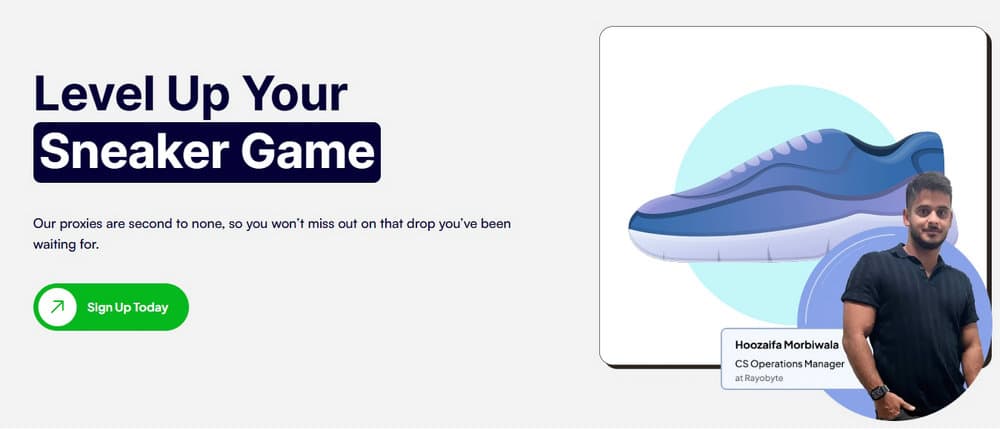 Level Up Your
Sneaker Game

Our proxies are second to none, so you won't miss out on that drop you've been waiting for.

Sign Up Today

Hoozaifa Morbiwala
CS Operations Manager
at Rayobyte